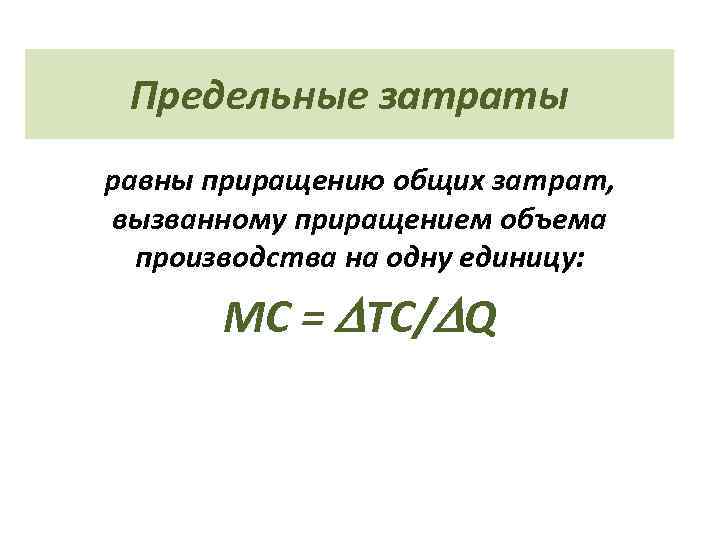 Предельные затраты

равны приращению общих затрат, вызванному приращением объема производства на одну единицу:

$MC = \Delta TC/\Delta Q$